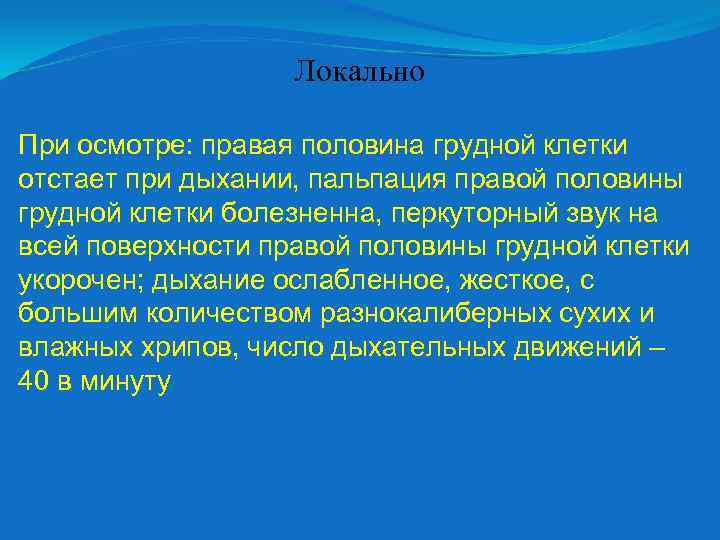 Локально

При осмотре: правая половина грудной клетки отстает при дыхании, пальпация правой половины грудной клетки болезненна, перкуторный звук на всей поверхности правой половины грудной клетки укорочен; дыхание ослабленное, жесткое, с большим количеством разнокалиберных сухих и влажных хрипов, число дыхательных движений – 40 в минуту